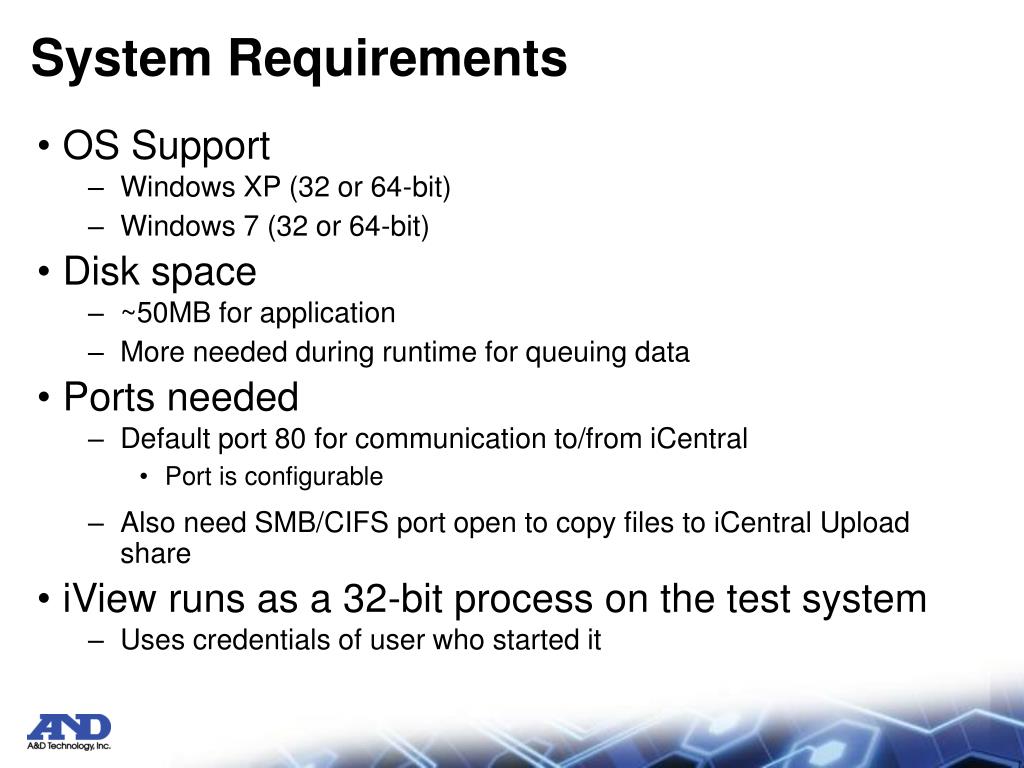 System Requirements

• OS Support
– Windows XP (32 or 64-bit)
– Windows 7 (32 or 64-bit)

• Disk space
– ~50MB for application
– More needed during runtime for queuing data

• Ports needed
– Default port 80 for communication to/from iCentral
• Port is configurable
– Also need SMB/CIFS port open to copy files to iCentral Upload share

• iView runs as a 32-bit process on the test system
– Uses credentials of user who started it

A&D
A&D Technology, Inc.